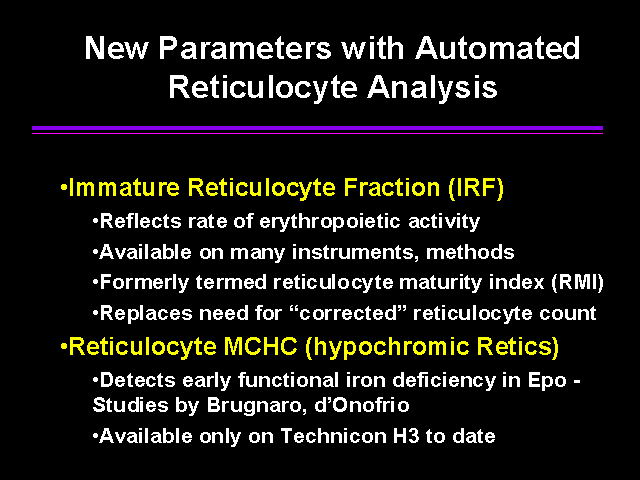 New Parameters with Automated Reticulocyte Analysis

•Immature Reticulocyte Fraction (IRF)

•Reflects rate of erythropoietic activity

•Available on many instruments, methods

•Formerly termed reticulocyte maturity index (RMI)

•Replaces need for “corrected” reticulocyte count

•Reticulocyte MCHC (hypochromic Retics)

•Detects early functional iron deficiency in Epo - Studies by Brugnaro, d’Onofrio

•Available only on Technicon H3 to date